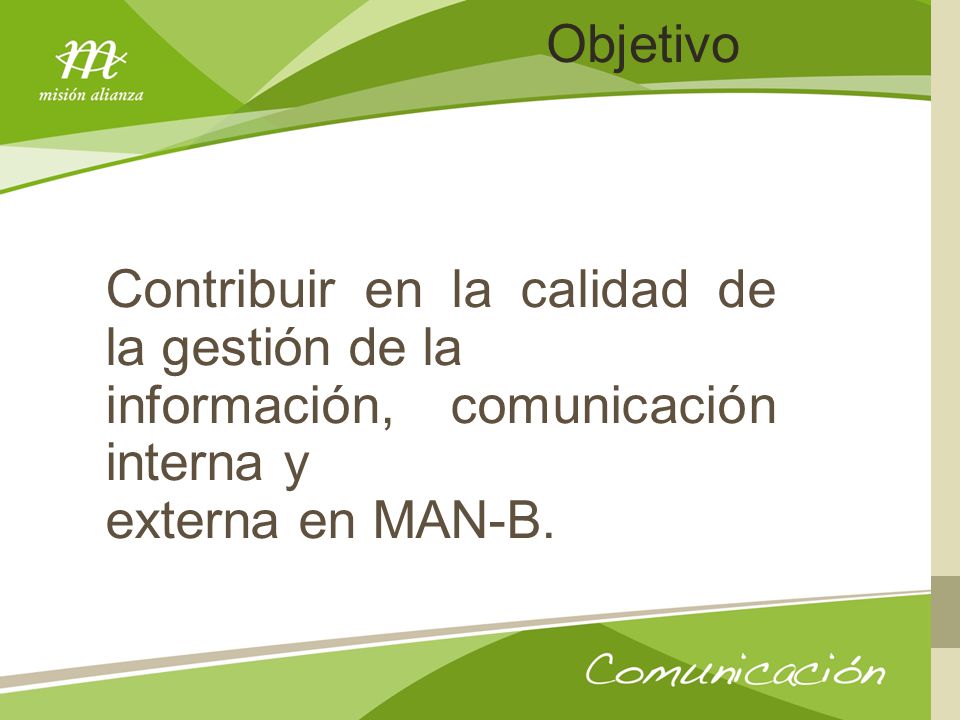 misión alianza

Objetivo

Contribuir en la calidad de la gestión de la información, comunicación interna y externa en MAN-B.

Comunicación